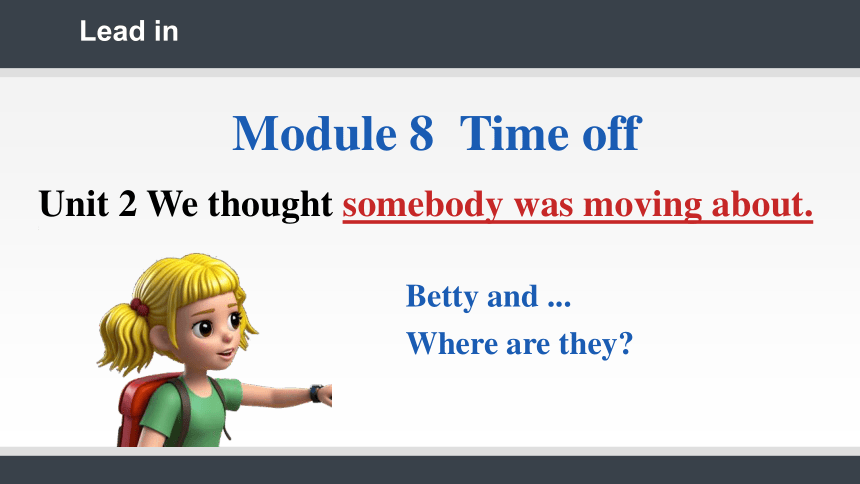 Lead in

Module 8 Time off

Unit 2 We thought somebody was moving about.

Betty and ...
Where are they?